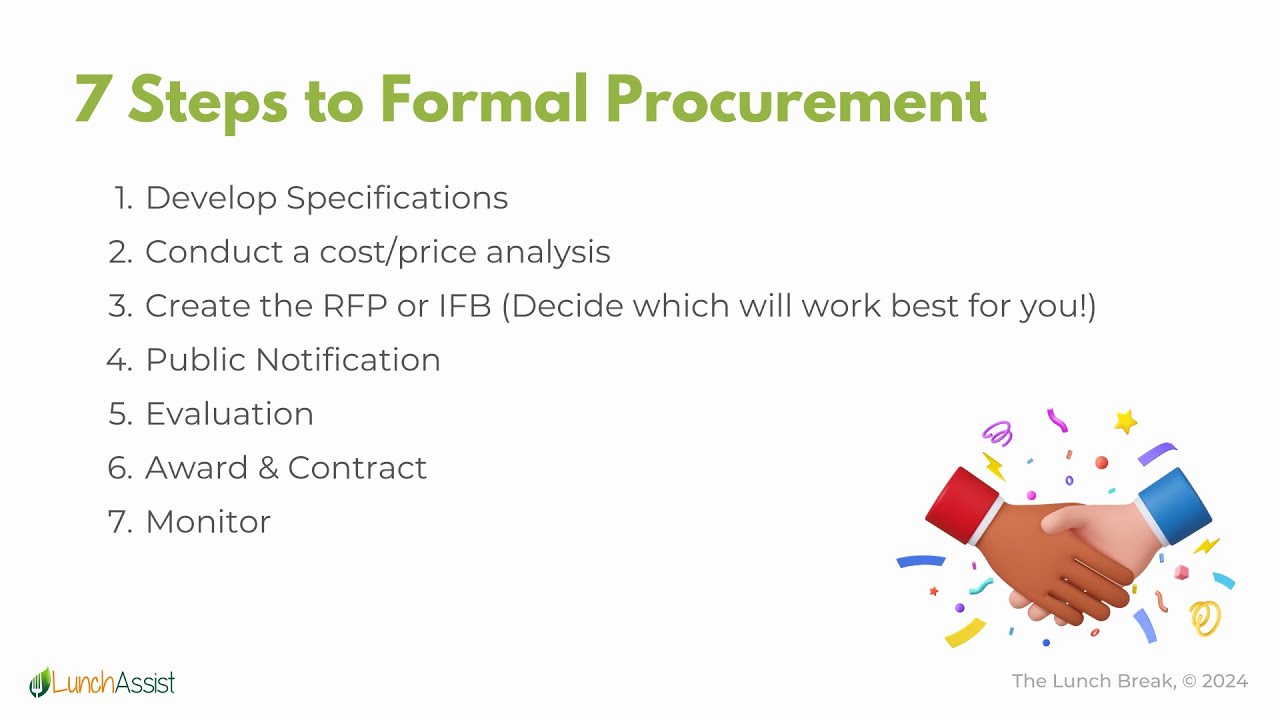 7 Steps to Formal Procurement

1. Develop Specifications
2. Conduct a cost/price analysis
3. Create the RFP or IFB (Decide which will work best for you!)
4. Public Notification
5. Evaluation
6. Award & Contract
7. Monitor

LunchAssist

The Lunch Break, © 2024